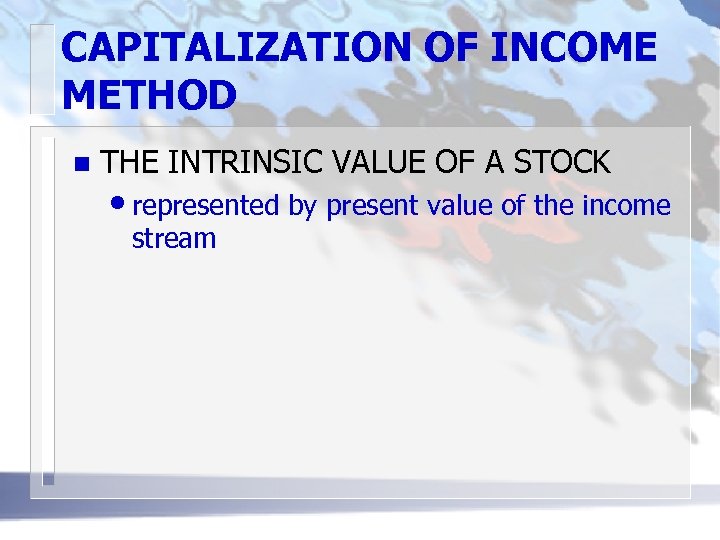 CAPITALIZATION OF INCOME METHOD

THE INTRINSIC VALUE OF A STOCK

represented by present value of the income stream